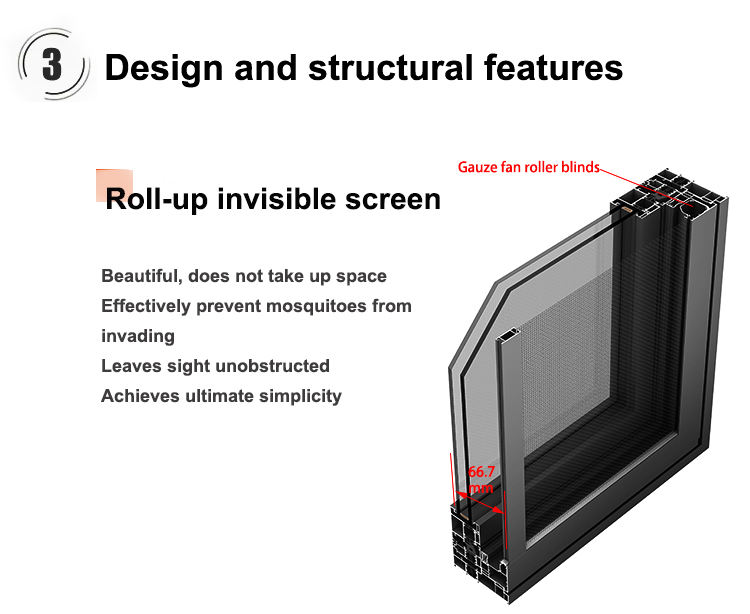 3 Design and structural features

Roll-up invisible screen

Beautiful, does not take up space
Effectively prevent mosquitoes from invading
Leaves sight unobstructed
Achieves ultimate simplicity

Gauze fan roller blinds

66.7 mm